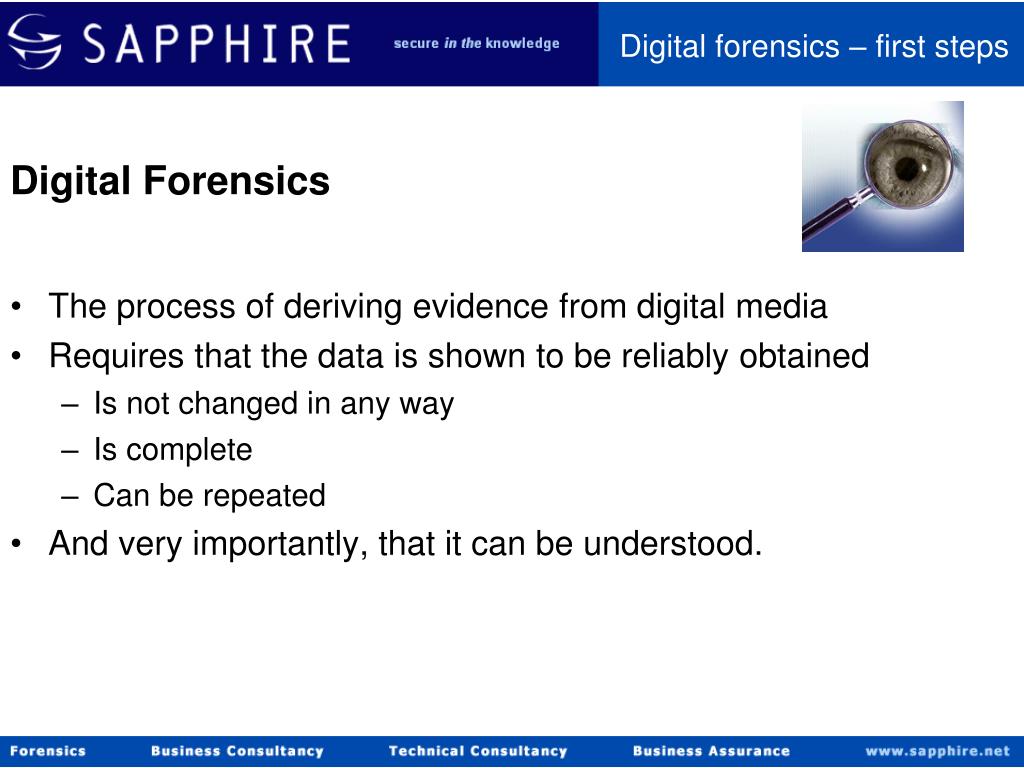 SAPPHIRE secure in the knowledge

Digital forensics – first steps

Digital Forensics

• The process of deriving evidence from digital media
• Requires that the data is shown to be reliably obtained
– Is not changed in any way
– Is complete
– Can be repeated
• And very importantly, that it can be understood.

Forensics Business Consultancy Technical Consultancy Business Assurance www.sapphire.net